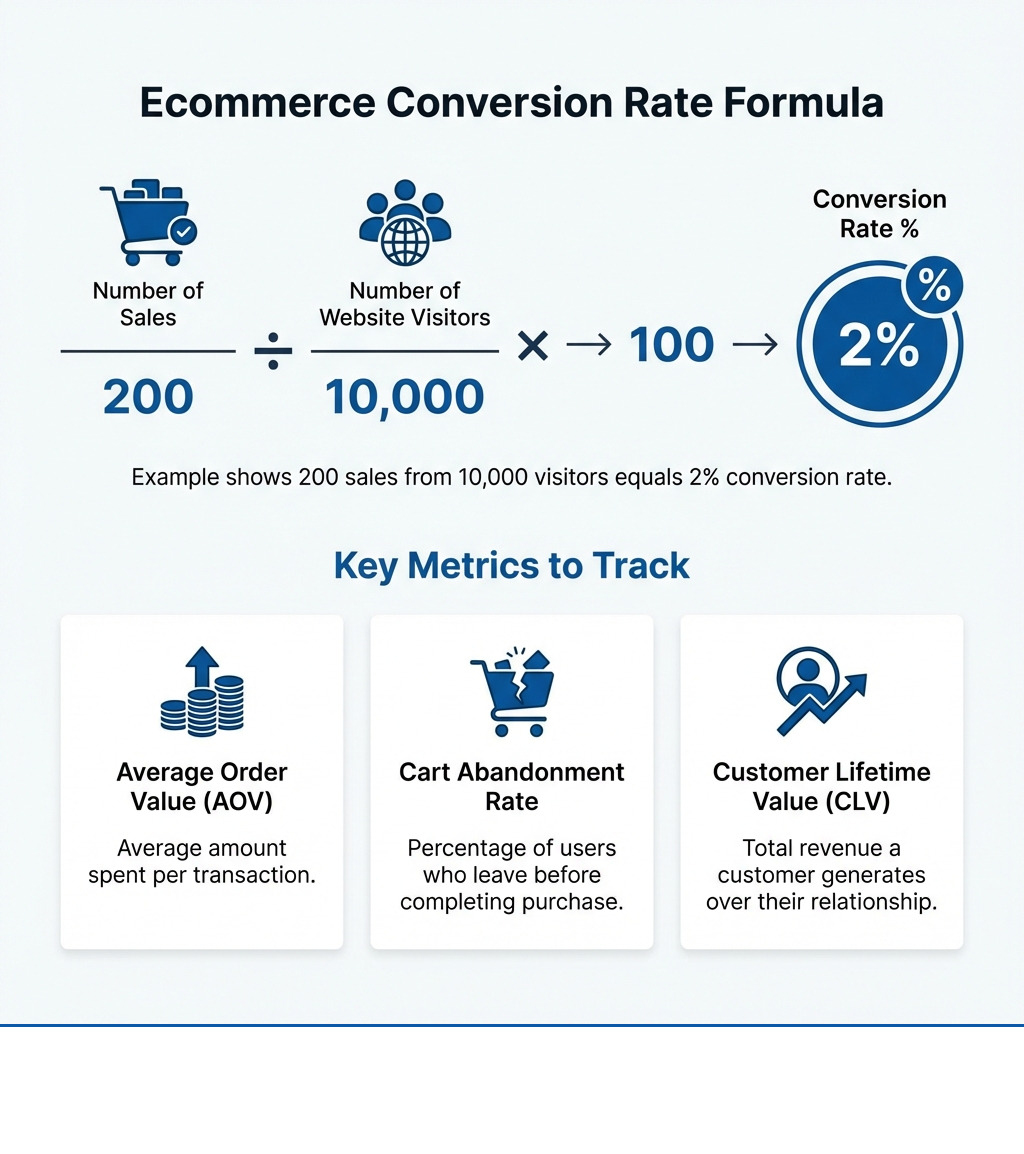 Ecommerce Conversion Rate Formula

Number of Sales

200

÷

Number of Website Visitors

10,000

× → 100 →

Conversion Rate %

%

2%

Example shows 200 sales from 10,000 visitors equals 2% conversion rate.

Key Metrics to Track

Average Order Value (AOV)

Average amount spent per transaction.

Cart Abandonment Rate

Percentage of users who leave before completing purchase.

Customer Lifetime Value (CLV)

Total revenue a customer generates over their relationship.